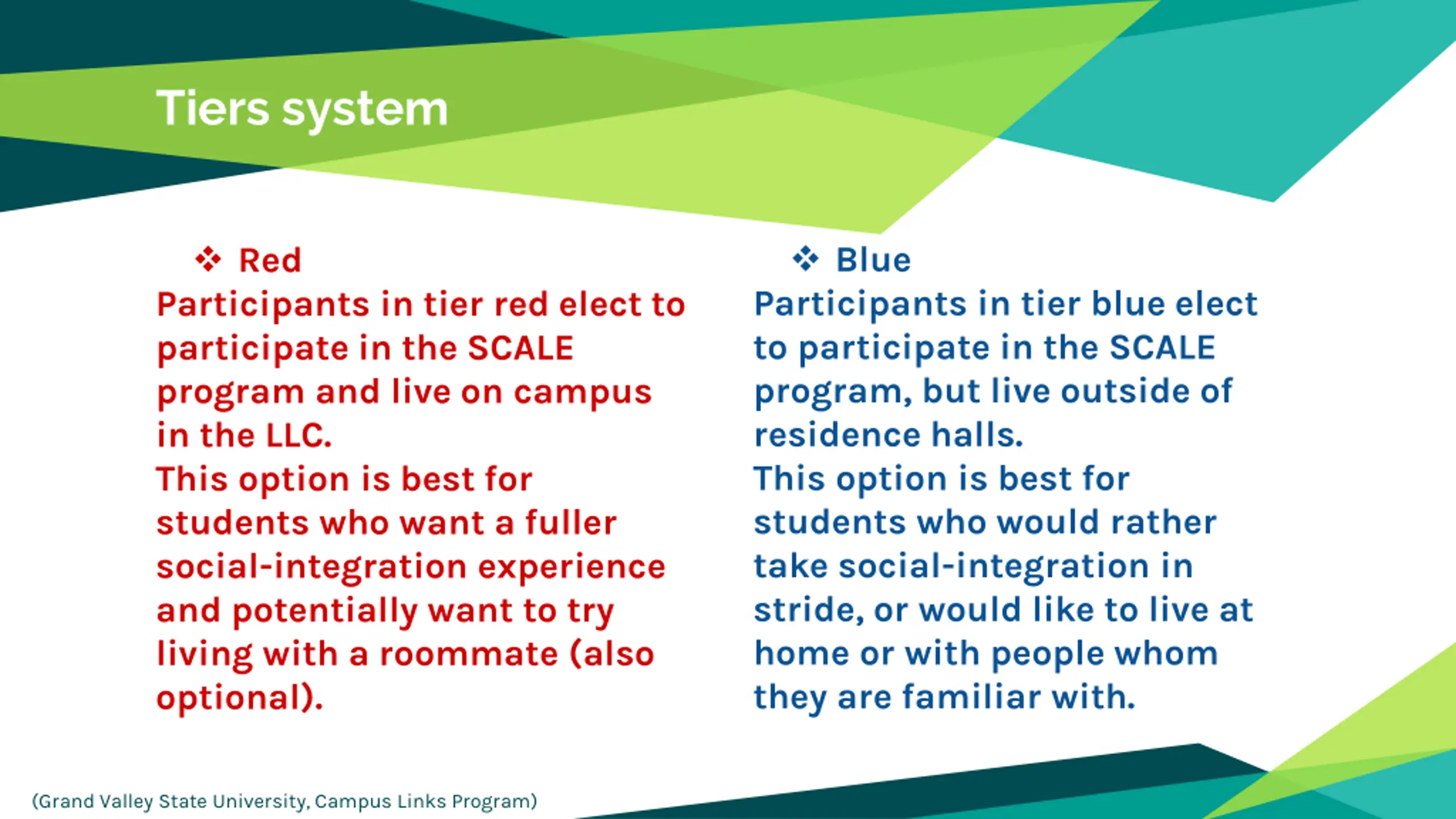 Tiers system

❖ Red
Participants in tier red elect to participate in the SCALE program and live on campus in the LLC.
This option is best for students who want a fuller social-integration experience and potentially want to try living with a roommate (also optional).

❖ Blue
Participants in tier blue elect to participate in the SCALE program, but live outside of residence halls.
This option is best for students who would rather take social-integration in stride, or would like to live at home or with people whom they are familiar with.

(Grand Valley State University, Campus Links Program)